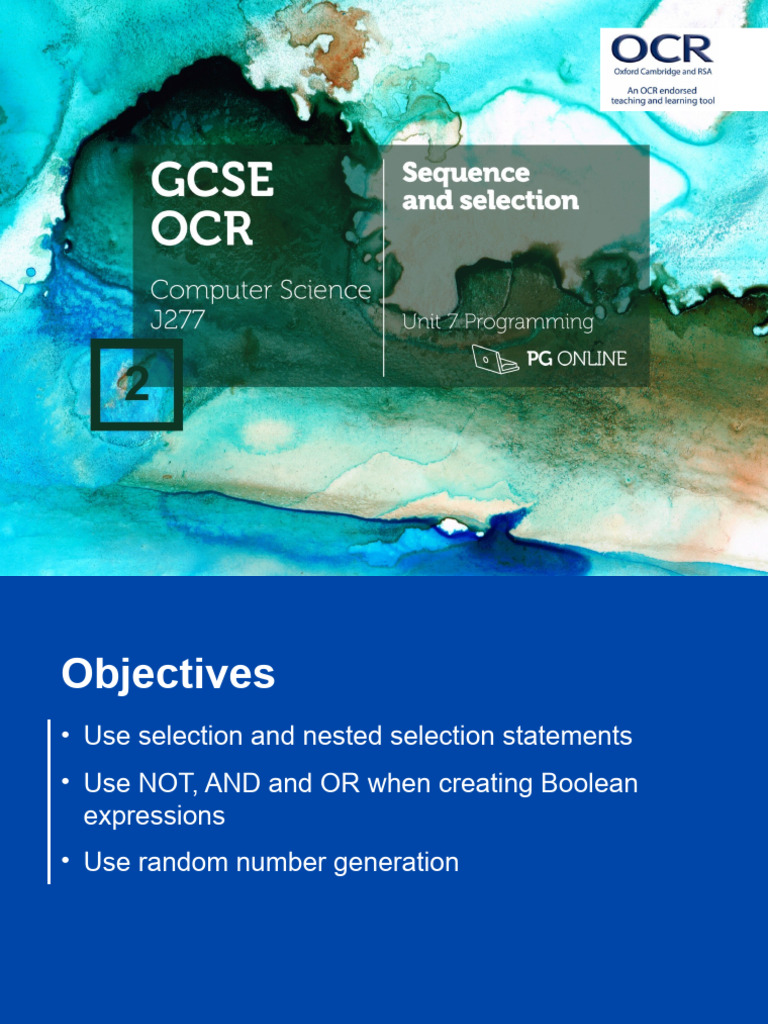 OCR
Oxford Cambridge and RSA
An OCR endorsed teaching and learning tool

GCSE
OCR

Computer Science
J277

2

Sequence and selection

Unit 7 Programming

PG ONLINE

Objectives

• Use selection and nested selection statements
• Use NOT, AND and OR when creating Boolean expressions
• Use random number generation